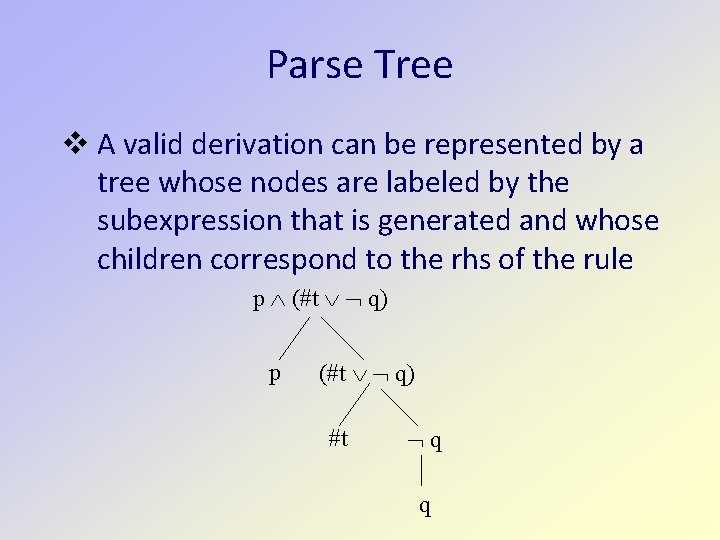 Parse Tree

❖ A valid derivation can be represented by a tree whose nodes are labeled by the subexpression that is generated and whose children correspond to the rhs of the rule

$p \wedge (\#t \vee \neg q)$

$p$

$(\#t \vee \neg q)$

$\#t$

$\neg q$

$q$